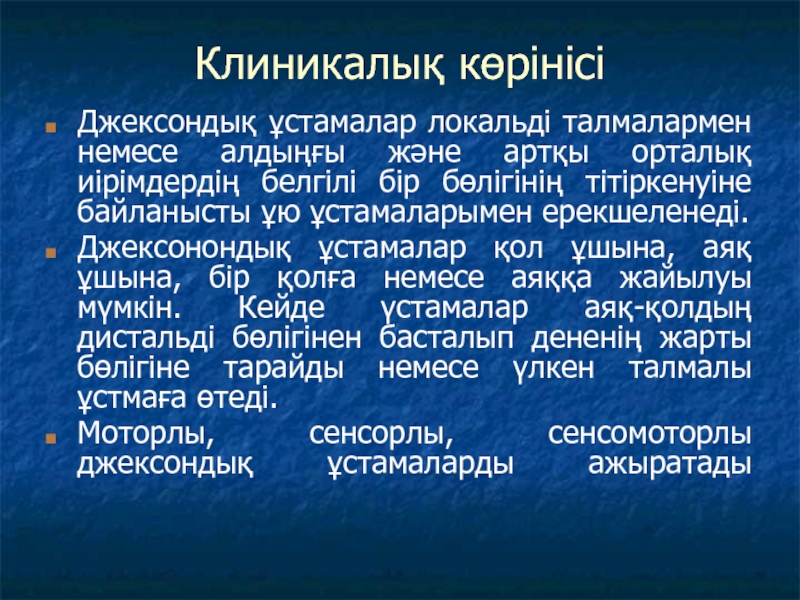 Клиникалық көрінісі

Джексондық ұстамалар локальді талмалармен немесе алдыңғы және артқы орталық иірімдердің белгілі бір бөлігінің тітіркенуіне байланысты ұю ұстамаларымен ерекшеленеді.

Джексонондық ұстамалар қол ұшына, аяқ ұшына, бір қолға немесе аяққа жайылуы мүмкін. Кейде үстамалар аяқ-қолдың дистальді бөлігінен басталып дененің жарты бөлігіне тарайды немесе үлкен талмалы ұстмаға өтеді.

Моторлы, сенсорлы, сенсомоторлы джексондық ұстамаларды ажыратады